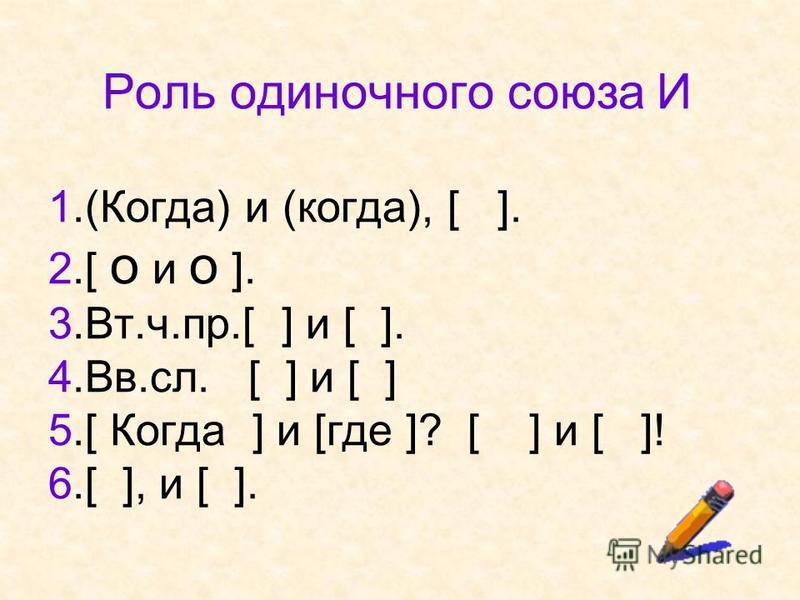 Роль одиночного союза И

1.(Когда) и (когда), [ ].

2.[ О и О ].

3.Вт.ч.пр.[ ] и [ ].

4.Вв.сл. [ ] и [ ]

5.[ Когда ] и [где ]? [ ] и [ ]!

6.[ ], и [ ].

MyShared